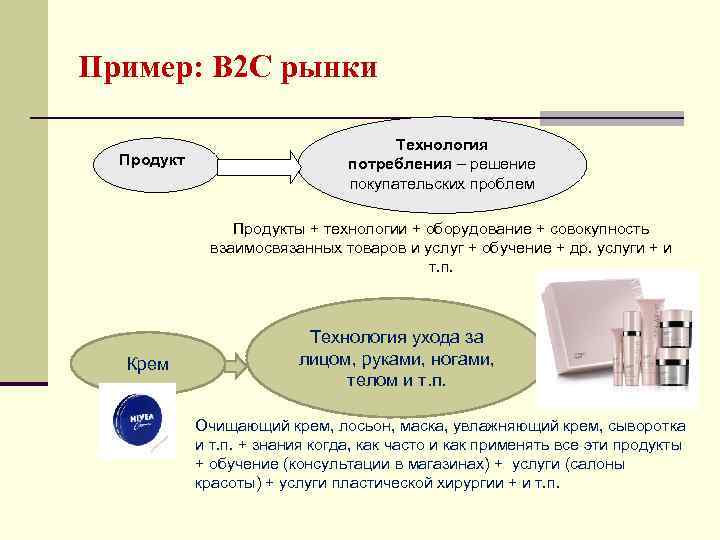 Пример: B2C рынки

Продукт

Технология потребления – решение покупательских проблем

Продукты + технологии + оборудование + совокупность взаимосвязанных товаров и услуг + обучение + др. услуги + и т.п.

Крем

Технология ухода за лицом, руками, ногами, телом и т.п.

NIVEA Creme

Очищающий крем, лосьон, маска, увлажняющий крем, сыворотка и т.п. + знания когда, как часто и как применять все эти продукты + обучение (консультации в магазинах) + услуги (салоны красоты) + услуги пластической хирургии + и т.п.